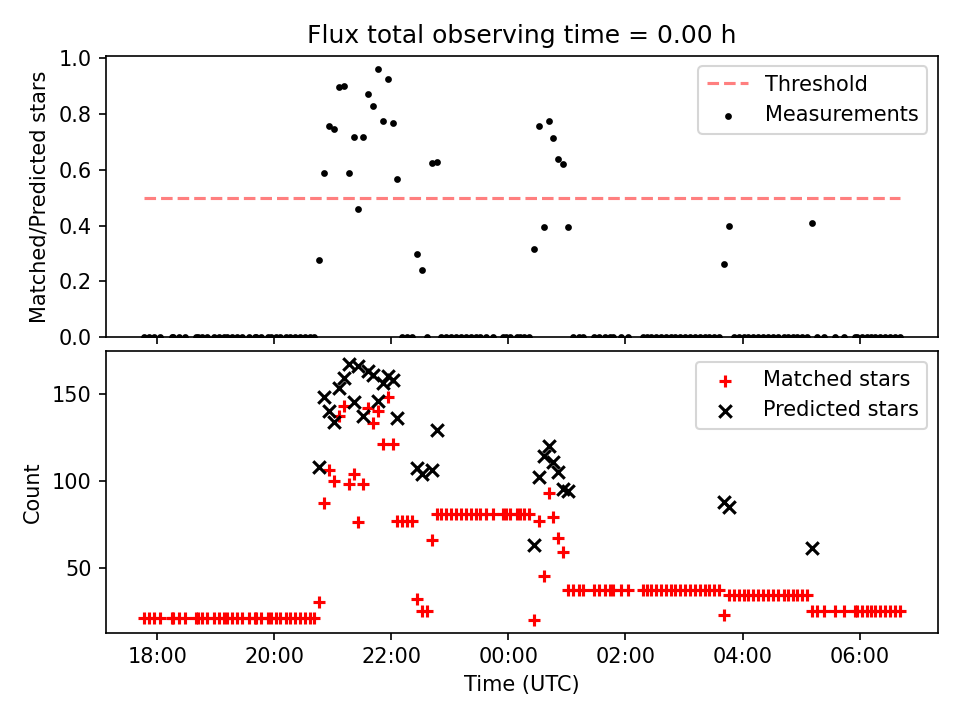 Flux total observing time = 0.00 h

Matched/Predicted stars

1.0
0.8
0.6
0.4
0.2
0.0

Threshold
Measurements

Count

150
100
50

Matched stars
Predicted stars

18:00
20:00
22:00
00:00
02:00
04:00
06:00

Time (UTC)